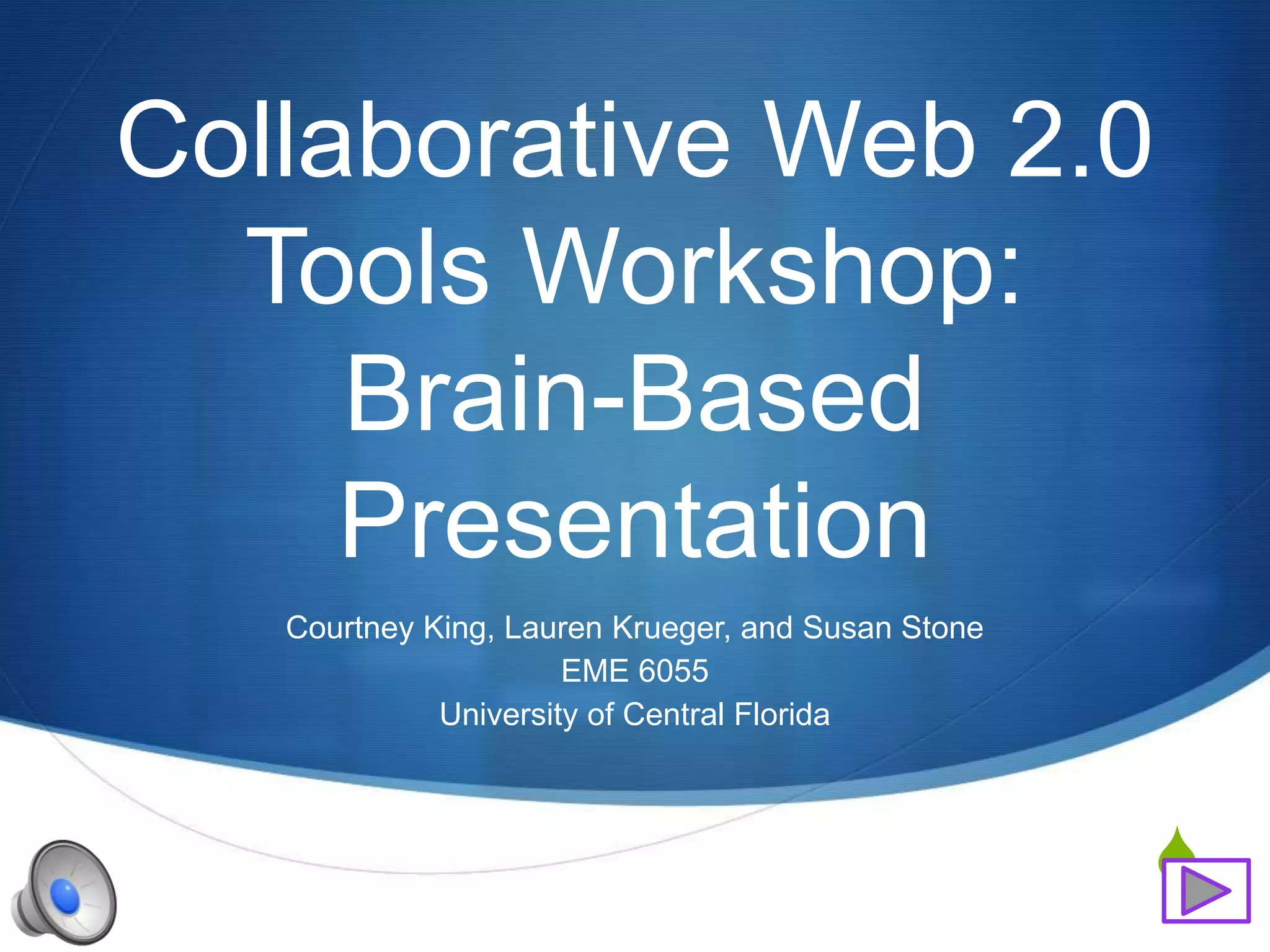 Collaborative Web 2.0 Tools Workshop: Brain-Based Presentation

Courtney King, Lauren Krueger, and Susan Stone
EME 6055
University of Central Florida